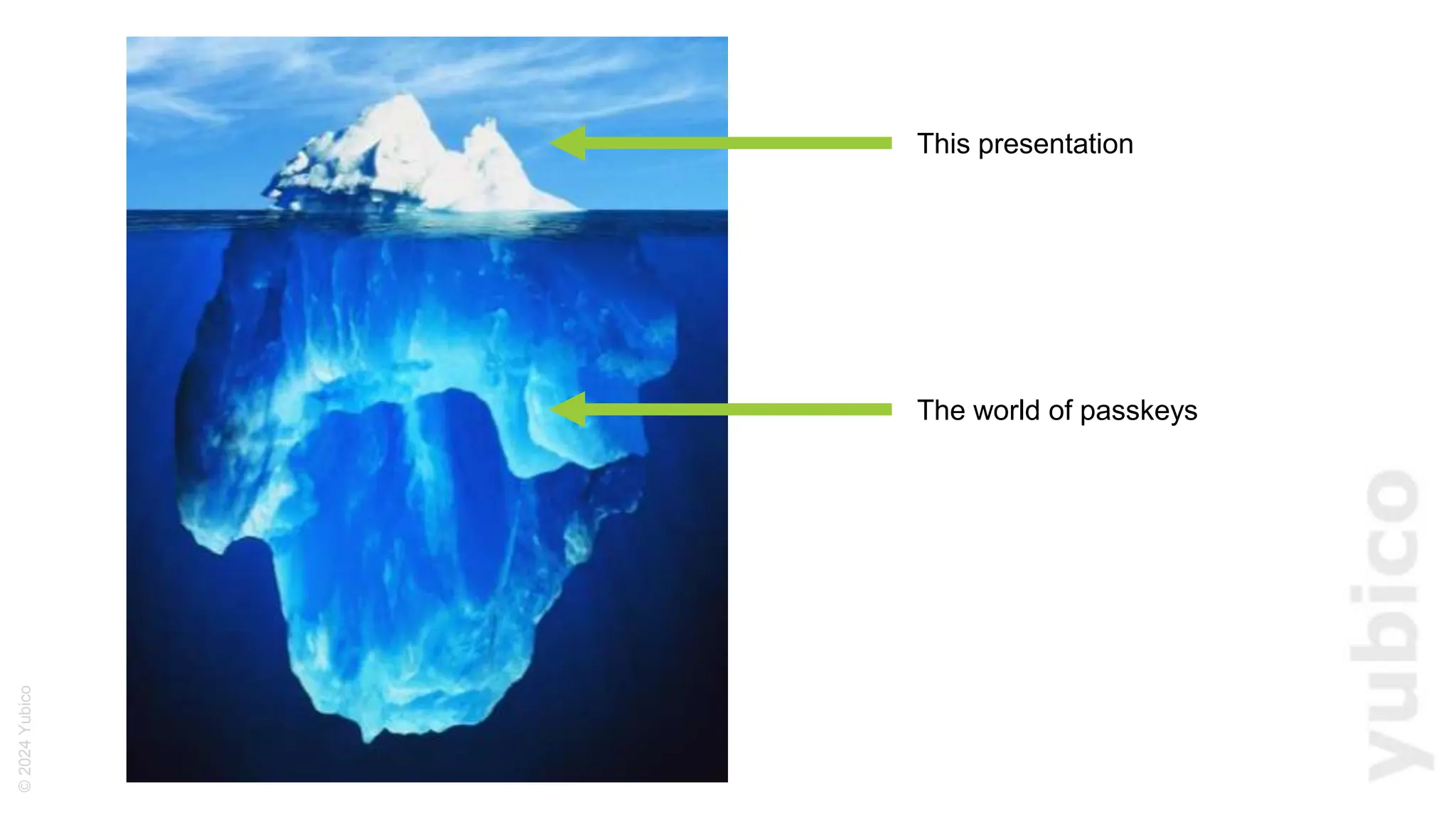 This presentation

The world of passkeys

© 2024 Yubico

yubico